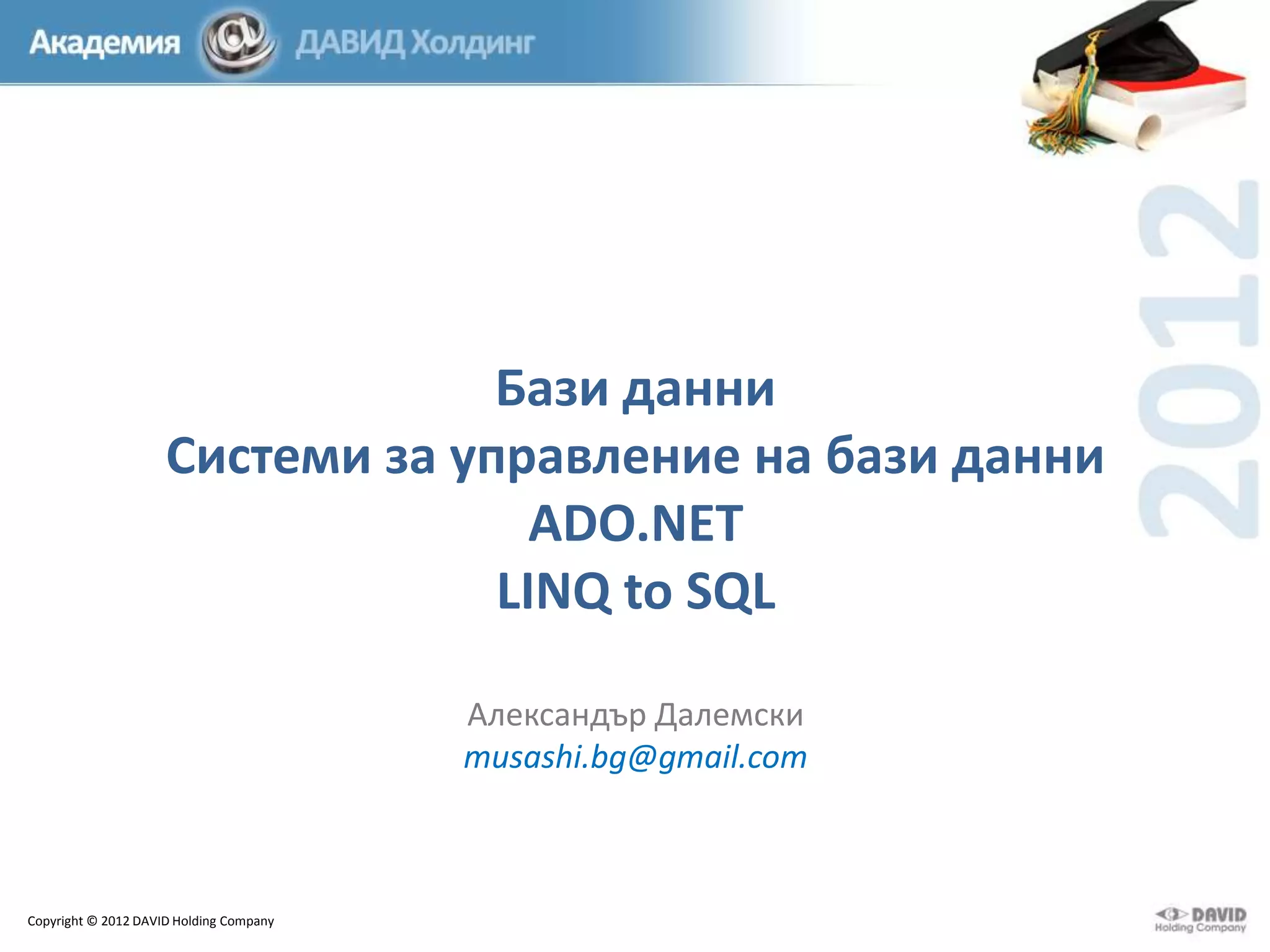 Академия @ ДАВИД Холдинг

2012

Бази данни
Системи за управление на бази данни
ADO.NET
LINQ to SQL

Александър Далемски
musashi.bg@gmail.com

Copyright © 2012 DAVID Holding Company

DAVID Holding Company